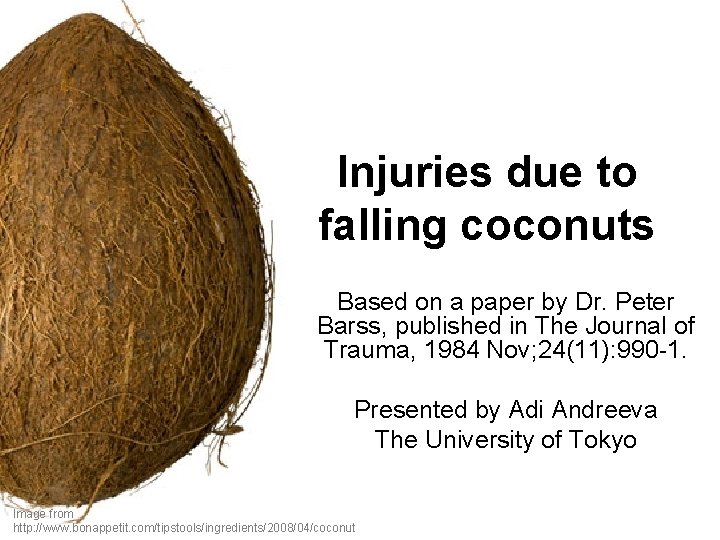 Injuries due to falling coconuts

Based on a paper by Dr. Peter Barss, published in The Journal of Trauma, 1984 Nov;24(11):990-1.

Presented by Adi Andreeva
The University of Tokyo

Image from
http://www.bonappetit.com/tipstools/ingredients/2008/04/coconut